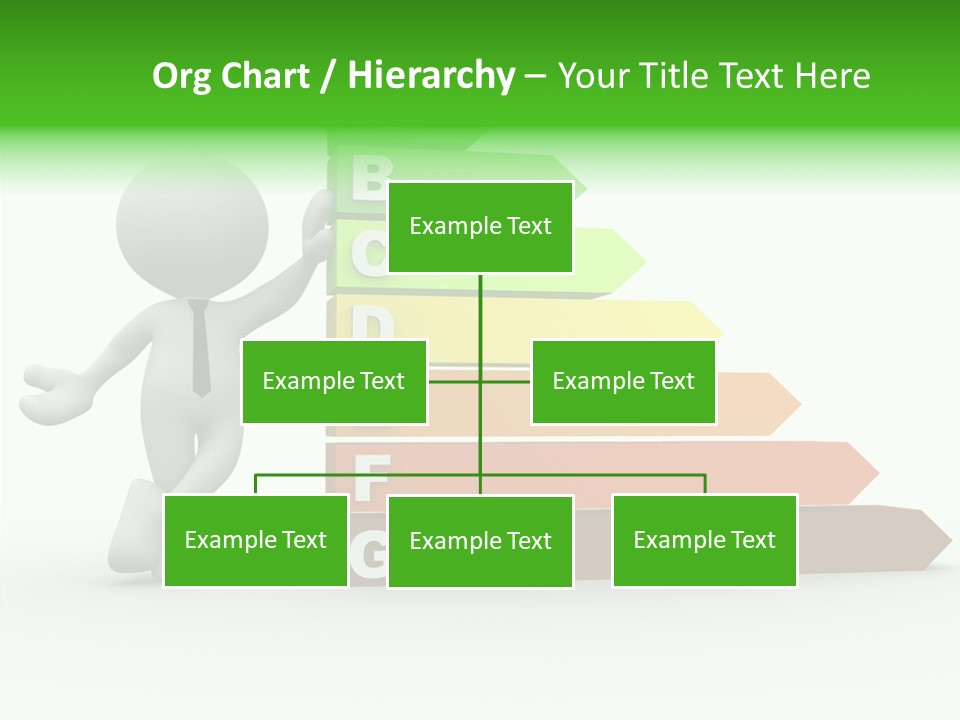 Org Chart / Hierarchy – Your Title Text Here

B
C
D
F
G

Example Text

Example Text

Example Text

Example Text

Example Text

Example Text